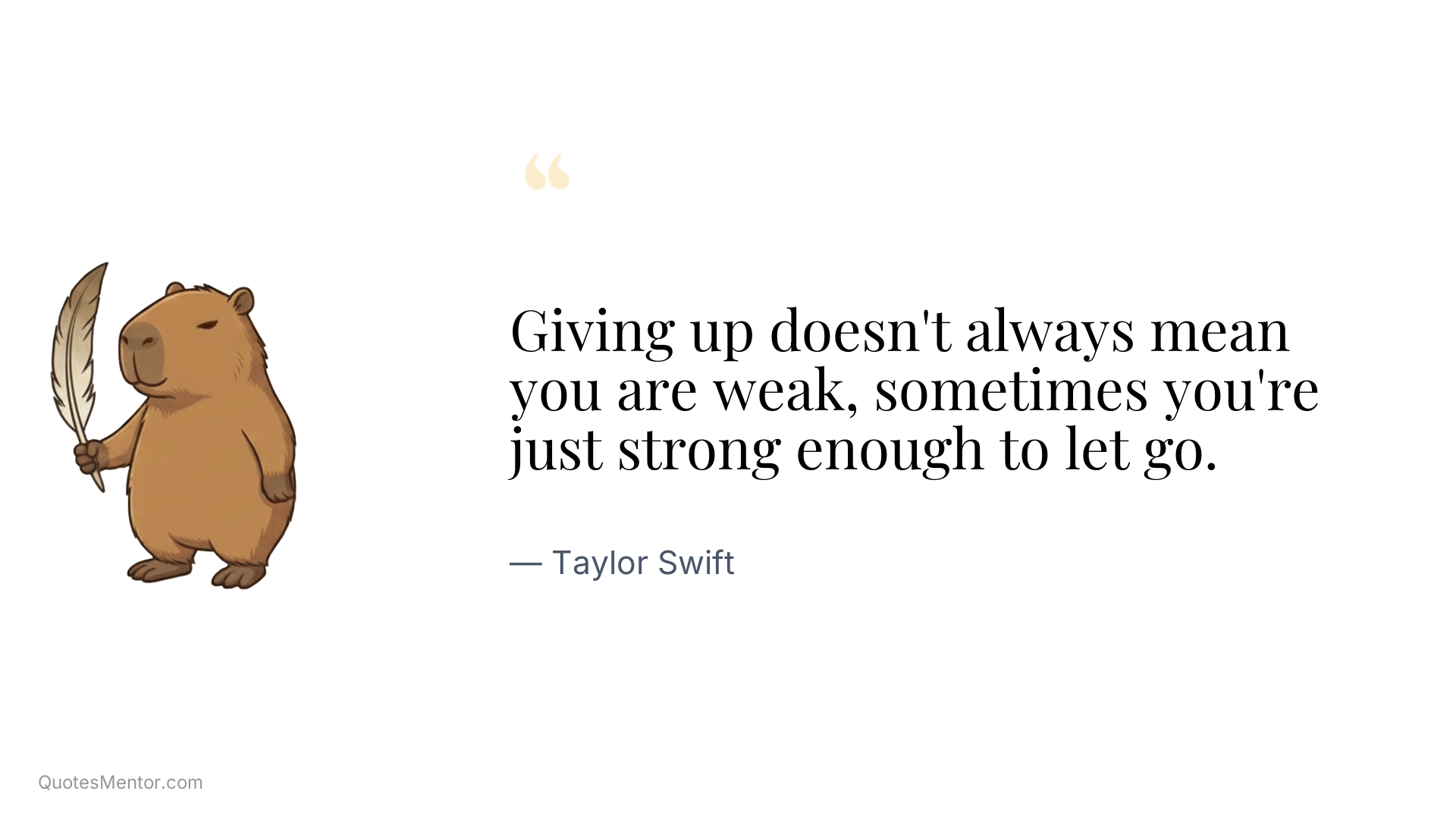 “

Giving up doesn't always mean you are weak, sometimes you're just strong enough to let go.

— Taylor Swift

QuotesMentor.com